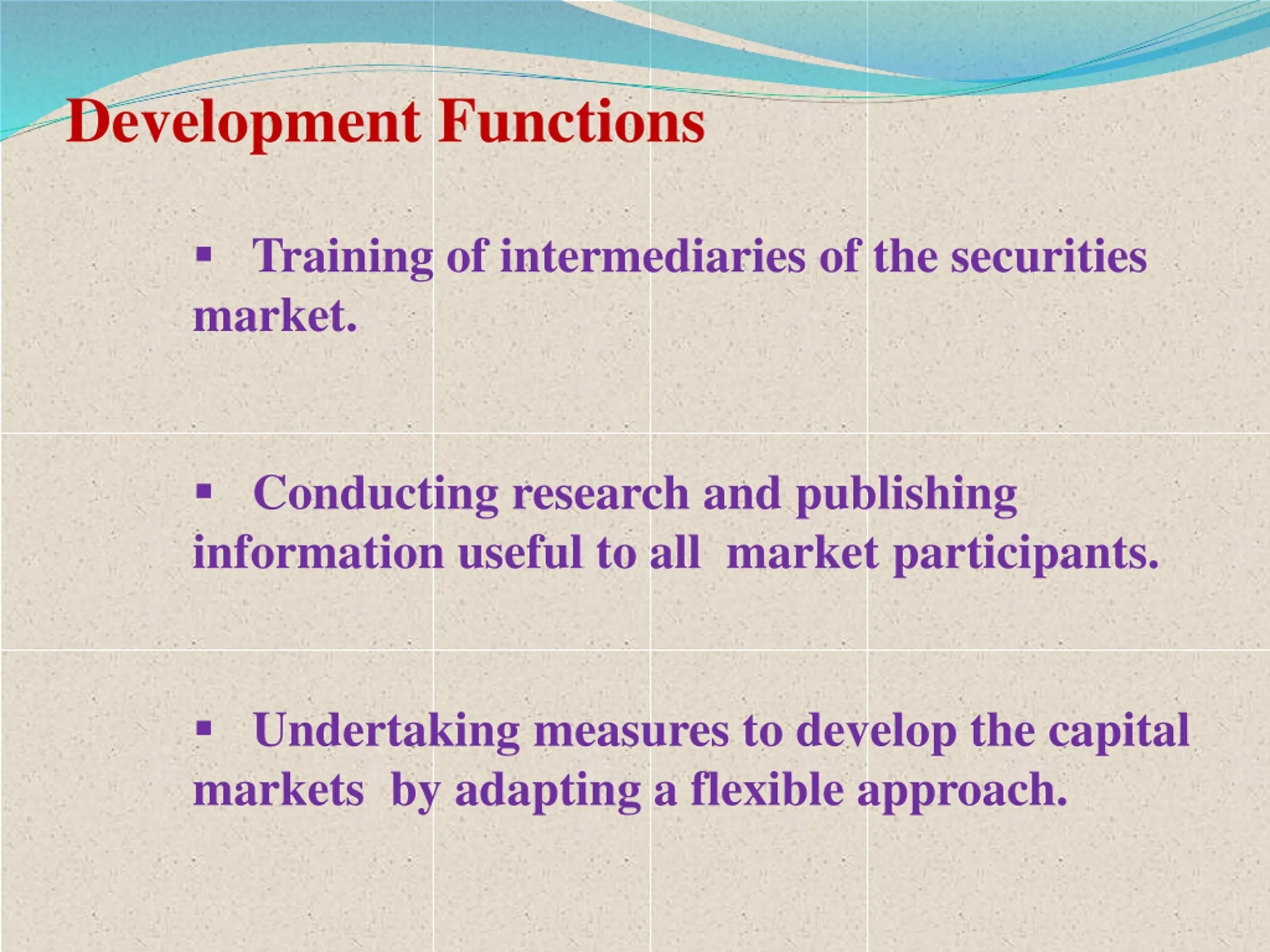 Development Functions

▪ Training of intermediaries of the securities market.

▪ Conducting research and publishing information useful to all market participants.

▪ Undertaking measures to develop the capital markets by adapting a flexible approach.